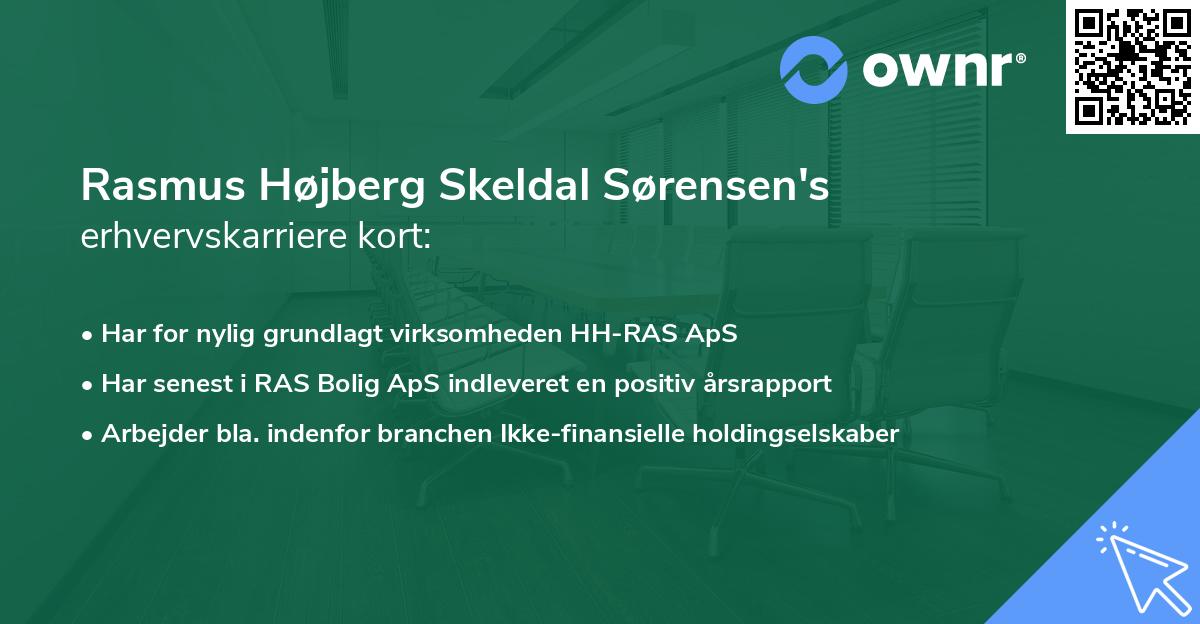 ownr®

Rasmus Højberg Skeldal Sørensen's erhvervskarriere kort:

• Har for nylig grundlagt virksomheden HH-RAS ApS
• Har senest i RAS Bolig ApS indleveret en positiv årsrapport
• Arbejder bla. indenfor branchen Ikke-finansielle holdingselskaber